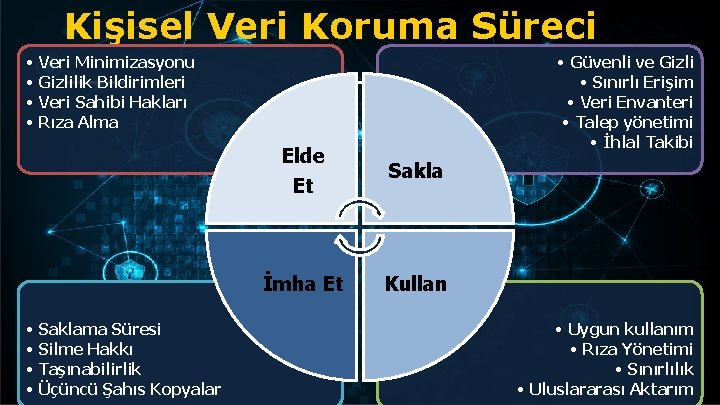 Kişisel Veri Koruma Süreci

• Veri Minimizasyonu
• Gizlilik Bildirimleri
• Veri Sahibi Hakları
• Rıza Alma

• Güvenli ve Gizli
• Sınırlı Erişim
• Veri Envanteri
• Talep yönetimi
• İhlal Takibi

Elde Et

Sakla

İmha Et

Kullan

• Saklama Süresi
• Silme Hakkı
• Taşınabilirlik
• Üçüncü Şahıs Kopyalar

• Uygun kullanım
• Rıza Yönetimi
• Sınırlılık
• Uluslararası Aktarım